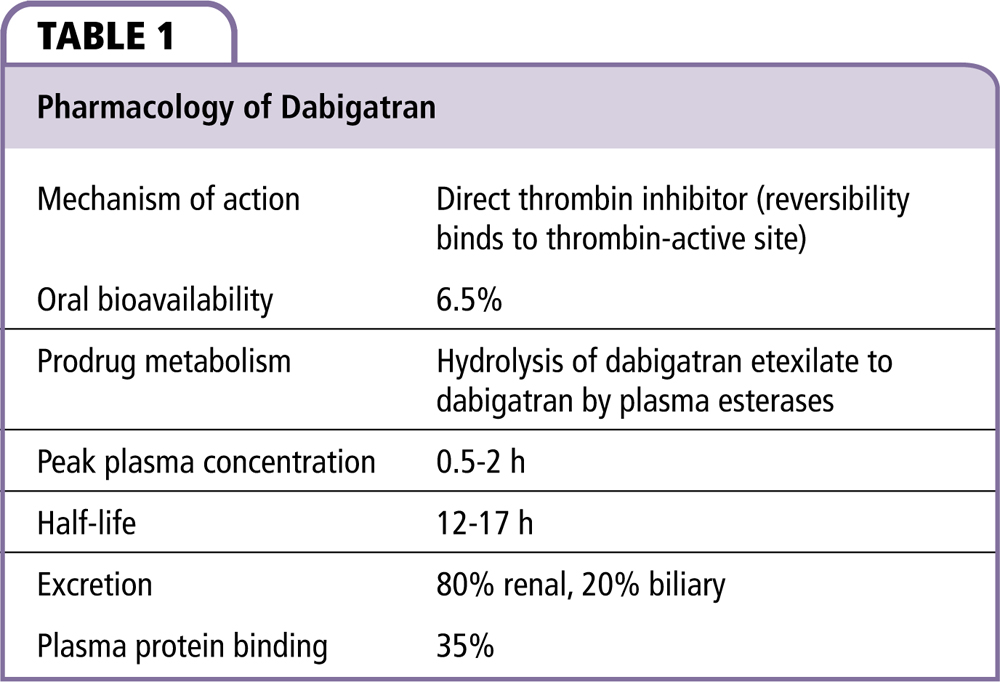 TABLE 1

Pharmacology of Dabigatran

| | |
|---|---|
| Mechanism of action | Direct thrombin inhibitor (reversibility binds to thrombin-active site) |
| Oral bioavailability | 6.5% |
| Prodrug metabolism | Hydrolysis of dabigatran etexilate to dabigatran by plasma esterases |
| Peak plasma concentration | 0.5-2 h |
| Half-life | 12-17 h |
| Excretion | 80% renal, 20% biliary |
| Plasma protein binding | 35% |